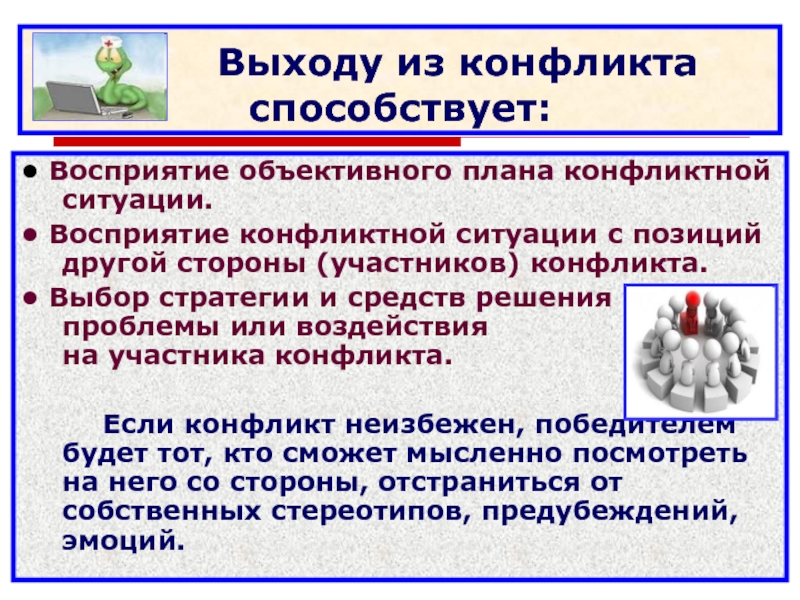 Выходу из конфликта способствует:

• Восприятие объективного плана конфликтной ситуации.

• Восприятие конфликтной ситуации с позиций другой стороны (участников) конфликта.

• Выбор стратегии и средств решения проблемы или воздействия на участника конфликта.

Если конфликт неизбежен, победителем будет тот, кто сможет мысленно посмотреть на него со стороны, отстраниться от собственных стереотипов, предубеждений, эмоций.